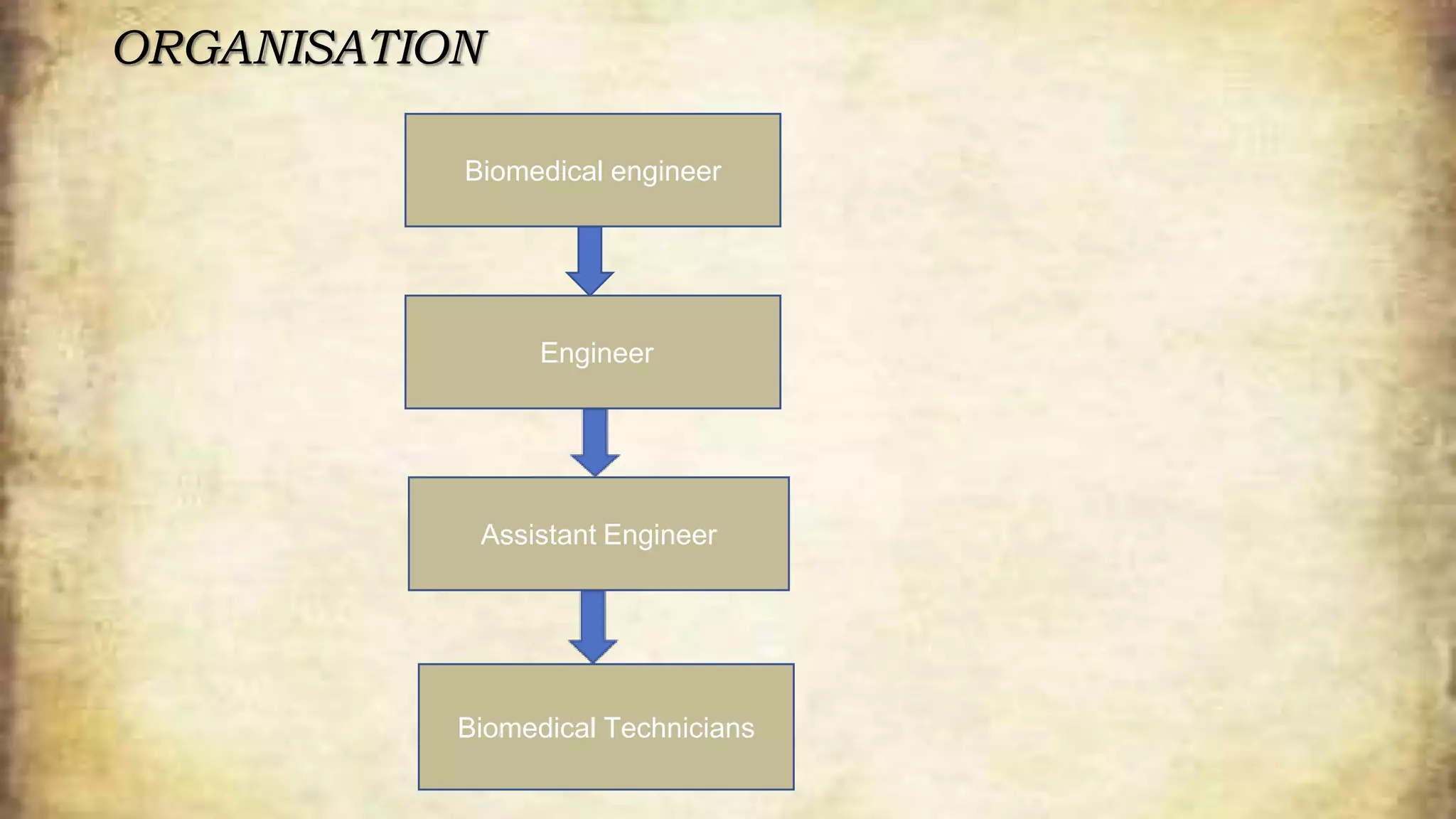 ORGANISATION

Biomedical engineer

Engineer

Assistant Engineer

Biomedical Technicians